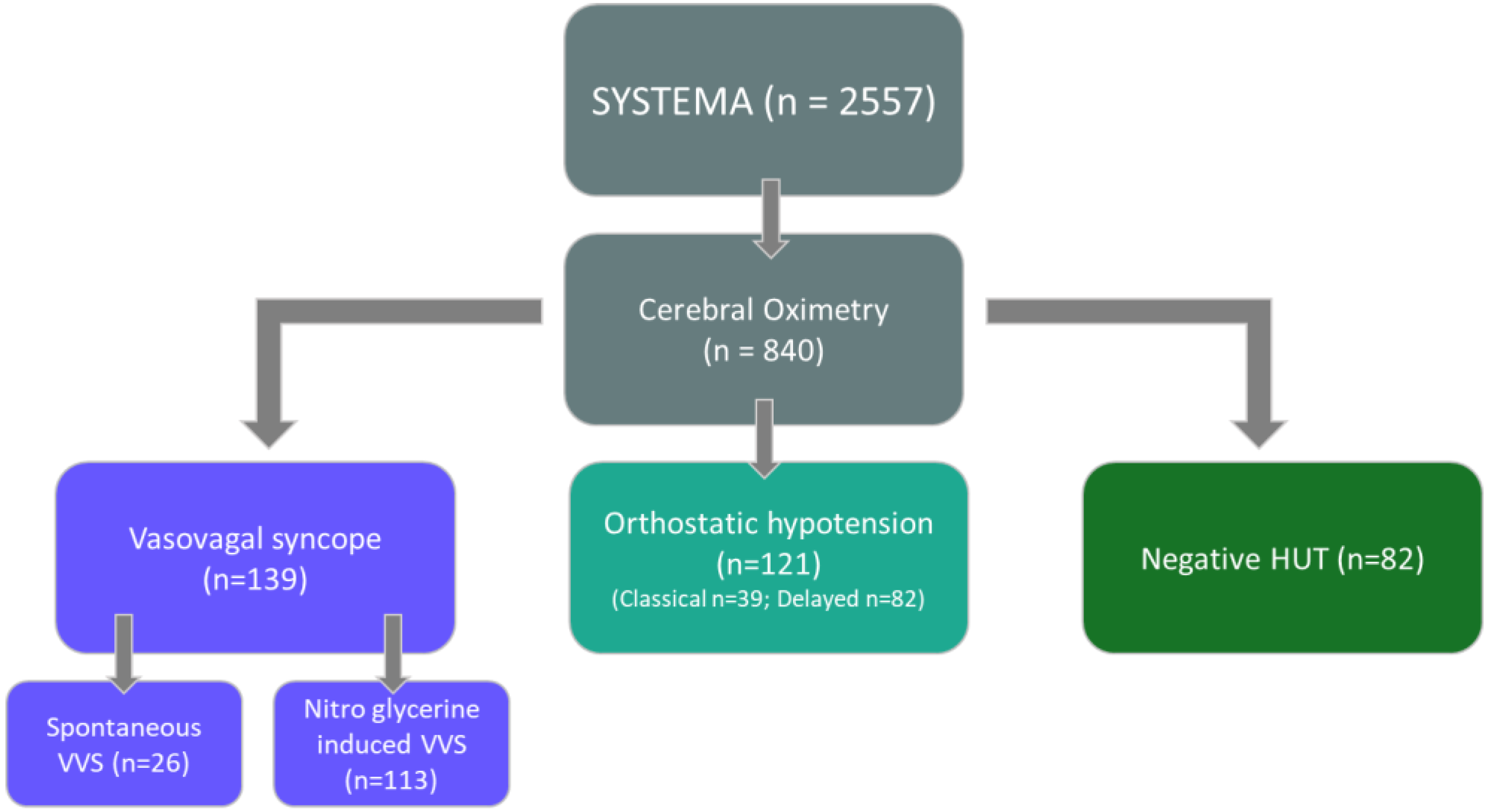 SYSTEMA (n = 2557)

Cerebral Oximetry (n = 840)

Vasovagal syncope (n=139)

Orthostatic hypotension (n=121) (Classical n=39; Delayed n=82)

Negative HUT (n=82)

Spontaneous VVS (n=26)

Nitro glycerine induced VVS (n=113)